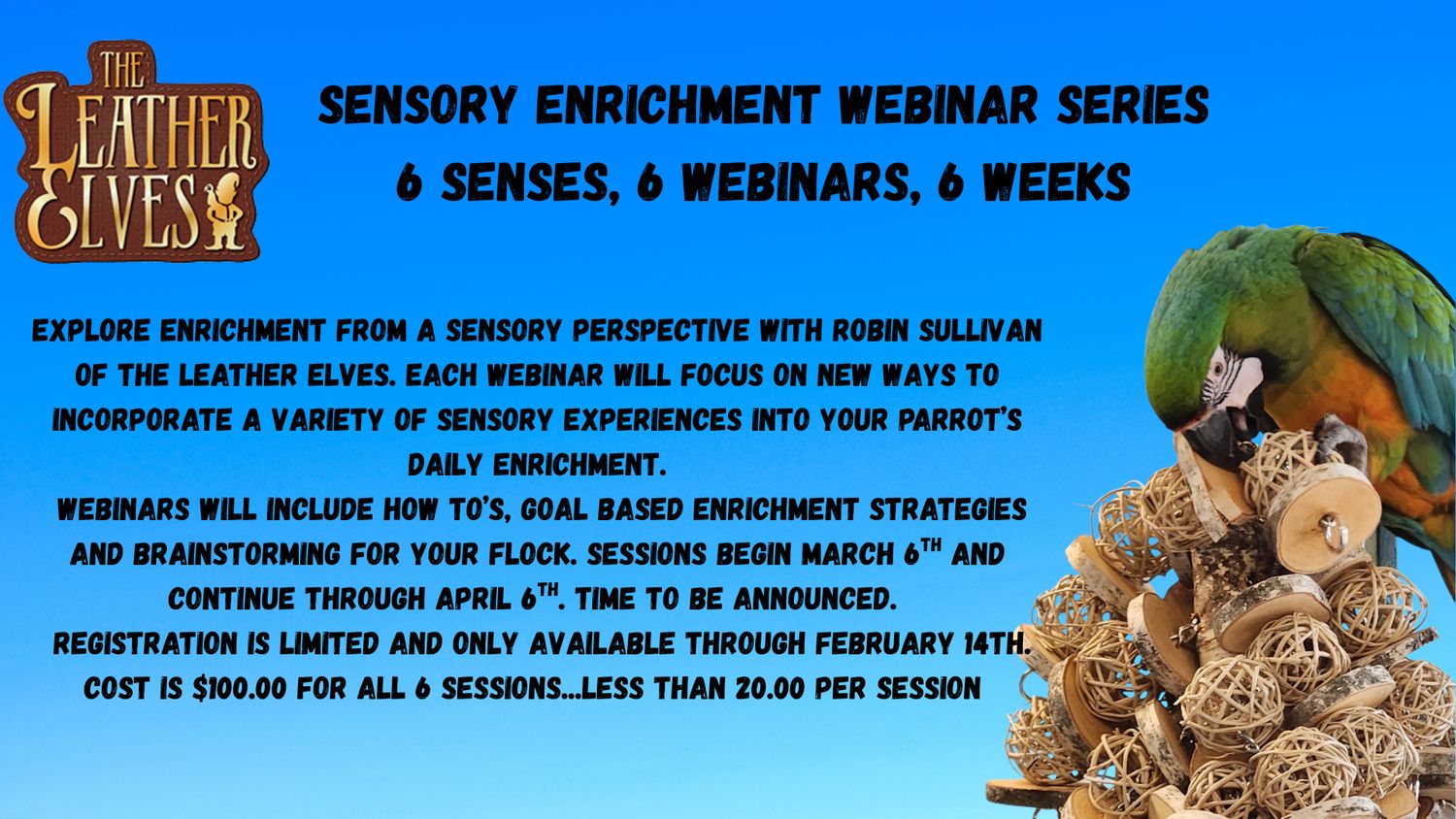 THE LEATHER ELVES

SENSORY ENRICHMENT WEBINAR SERIES
6 SENSES, 6 WEBINARS, 6 WEEKS

EXPLORE ENRICHMENT FROM A SENSORY PERSPECTIVE WITH ROBIN SULLIVAN OF THE LEATHER ELVES. EACH WEBINAR WILL FOCUS ON NEW WAYS TO INCORPORATE A VARIETY OF SENSORY EXPERIENCES INTO YOUR PARROT'S DAILY ENRICHMENT.
WEBINARS WILL INCLUDE HOW TO'S, GOAL BASED ENRICHMENT STRATEGIES AND BRAINSTORMING FOR YOUR FLOCK. SESSIONS BEGIN MARCH 6$^{TH}$ AND CONTINUE THROUGH APRIL 6$^{TH}$. TIME TO BE ANNOUNCED.
REGISTRATION IS LIMITED AND ONLY AVAILABLE THROUGH FEBRUARY 14TH.
COST IS $100.00 FOR ALL 6 SESSIONS...LESS THAN 20.00 PER SESSION